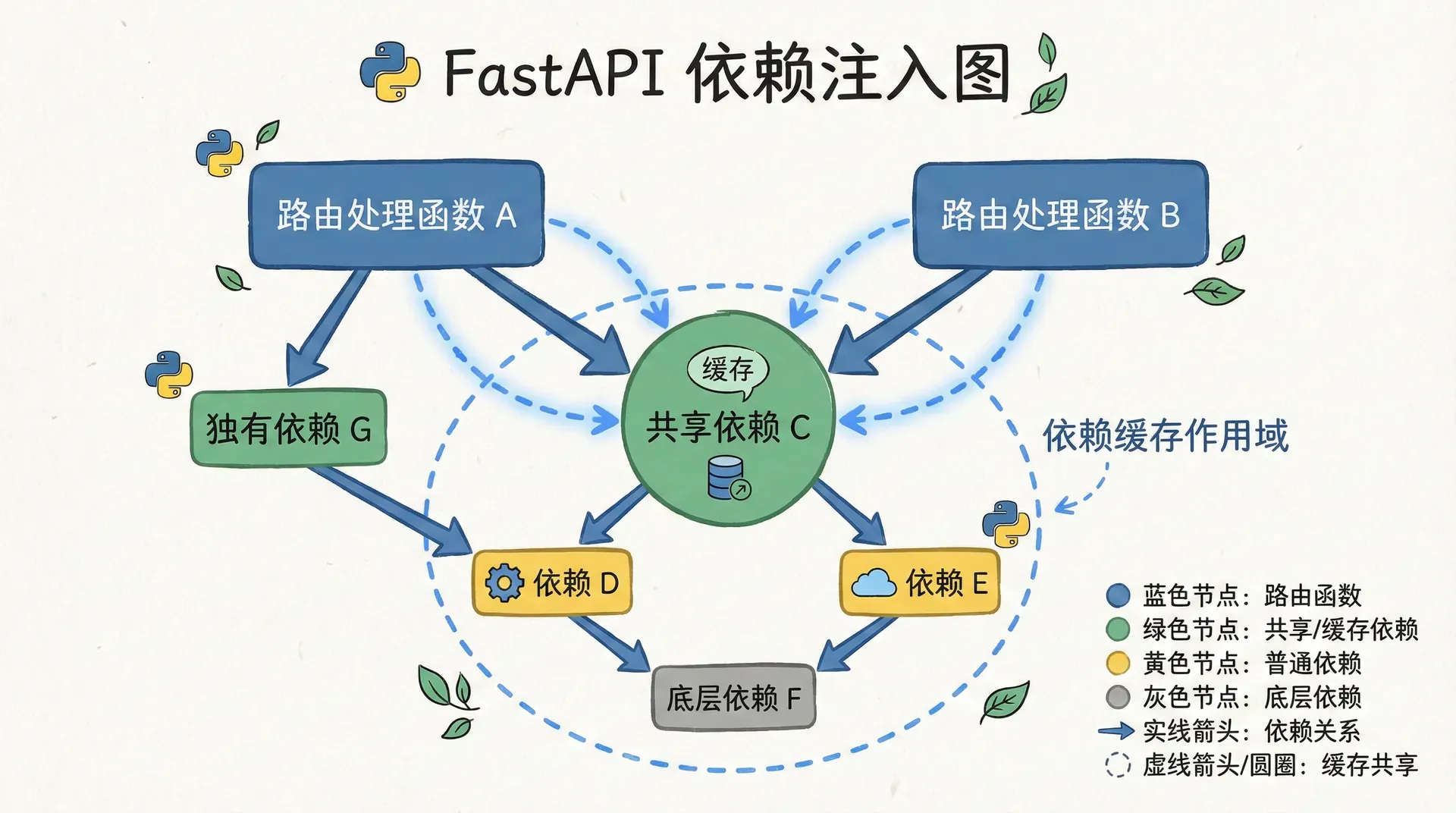 FastAPI 依赖注入图

路由处理函数 A

路由处理函数 B

独有依赖 G

缓存

共享依赖 C

依赖缓存作用域

依赖 D

依赖 E

底层依赖 F

蓝色节点：路由函数
绿色节点：共享/缓存依赖
黄色节点：普通依赖
灰色节点：底层依赖
实线箭头：依赖关系
虚线箭头/圆圈：缓存共享